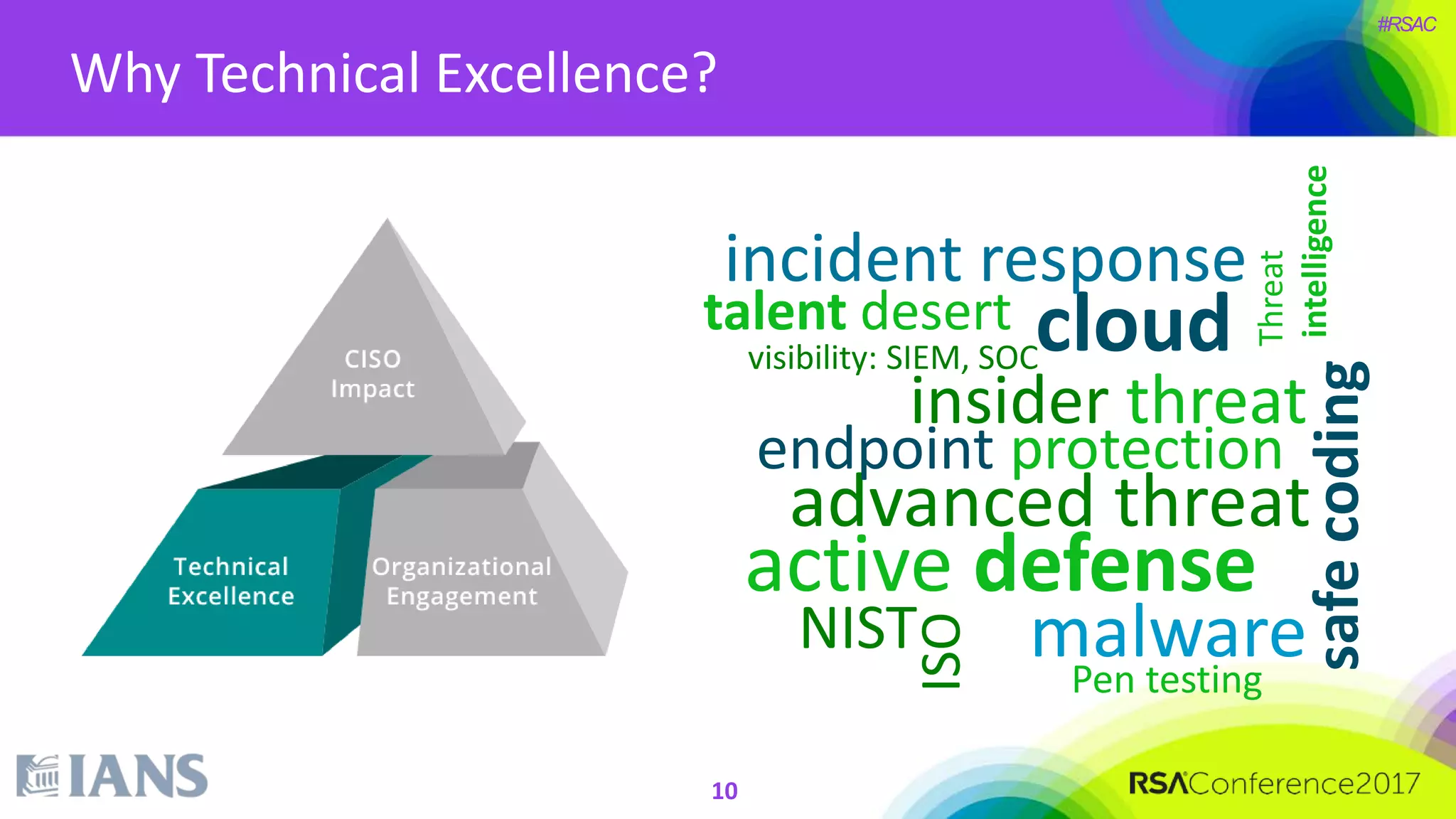 #RSAC

Why Technical Excellence?

CISO Impact

Technical Excellence

Organizational Engagement

incident response
Threat
intelligence
talent desert
cloud
visibility: SIEM, SOC
insider threat
endpoint protection
advanced threat
safe coding
active defense
NIST
ISO
malware
Pen testing

IANS

10

RSAConference2017